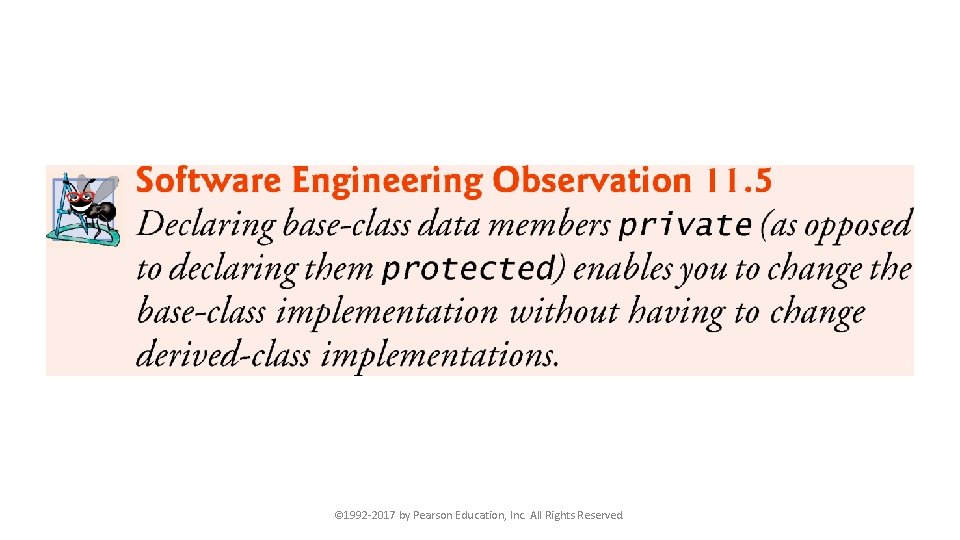 Software Engineering Observation 11.5

Declaring base-class data members private (as opposed to declaring them protected) enables you to change the base-class implementation without having to change derived-class implementations.

©1992-2017 by Pearson Education, Inc. All Rights Reserved.